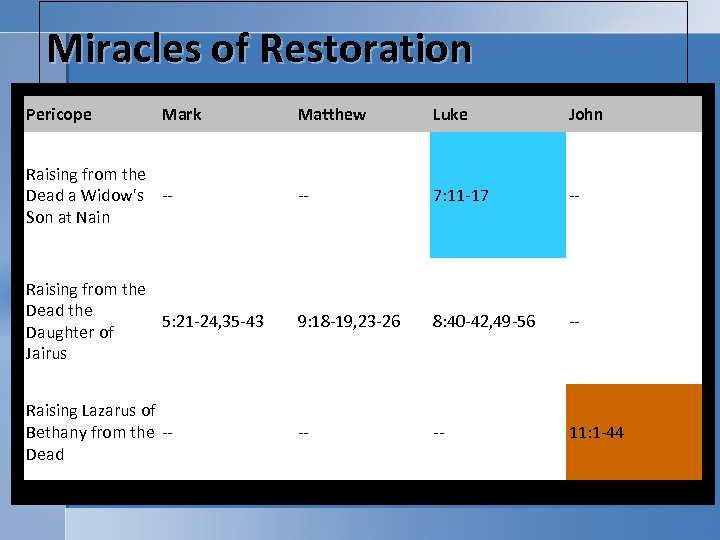 Miracles of Restoration

| Pericope | Mark | Matthew | Luke | John |
|---|---|---|---|---|
| Raising from the Dead a Widow's Son at Nain | -- | -- | 7:11-17 | -- |
| Raising from the Dead the Daughter of Jairus | 5:21-24,35-43 | 9:18-19,23-26 | 8:40-42,49-56 | -- |
| Raising Lazarus of Bethany from the Dead | -- | -- | -- | 11:1-44 |